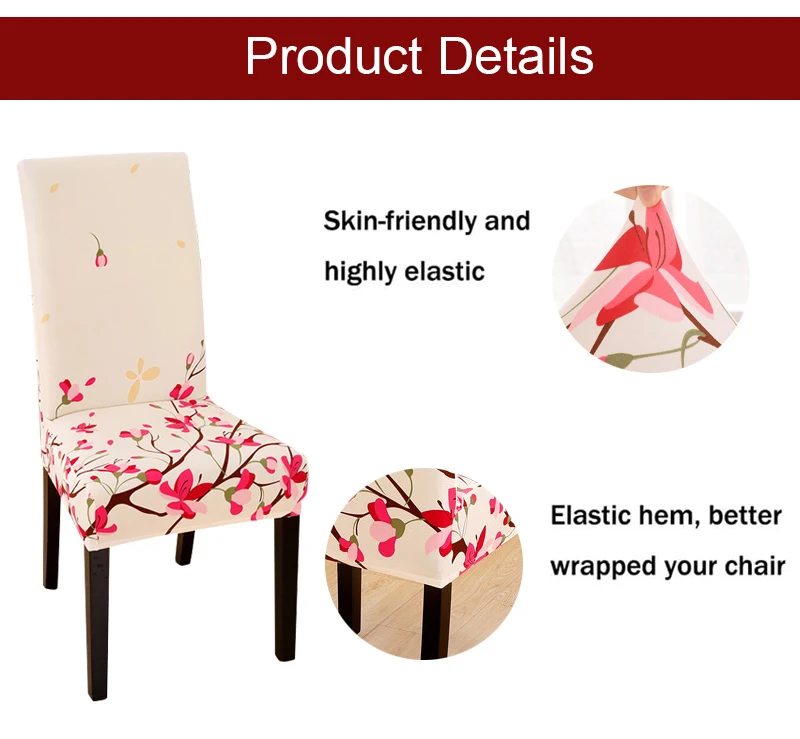 Product Details

Skin-friendly and highly elastic

Elastic hem, better wrapped your chair